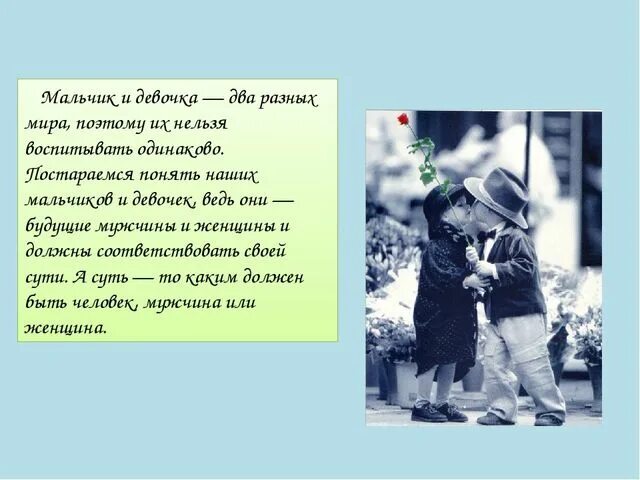 Мальчик и девочка — два разных мира, поэтому их нельзя воспитывать одинаково. Постараемся понять наших мальчиков и девочек, ведь они — будущие мужчины и женщины и должны соответствовать своей сути. А суть — то каким должен быть человек, мужчина или женщина.